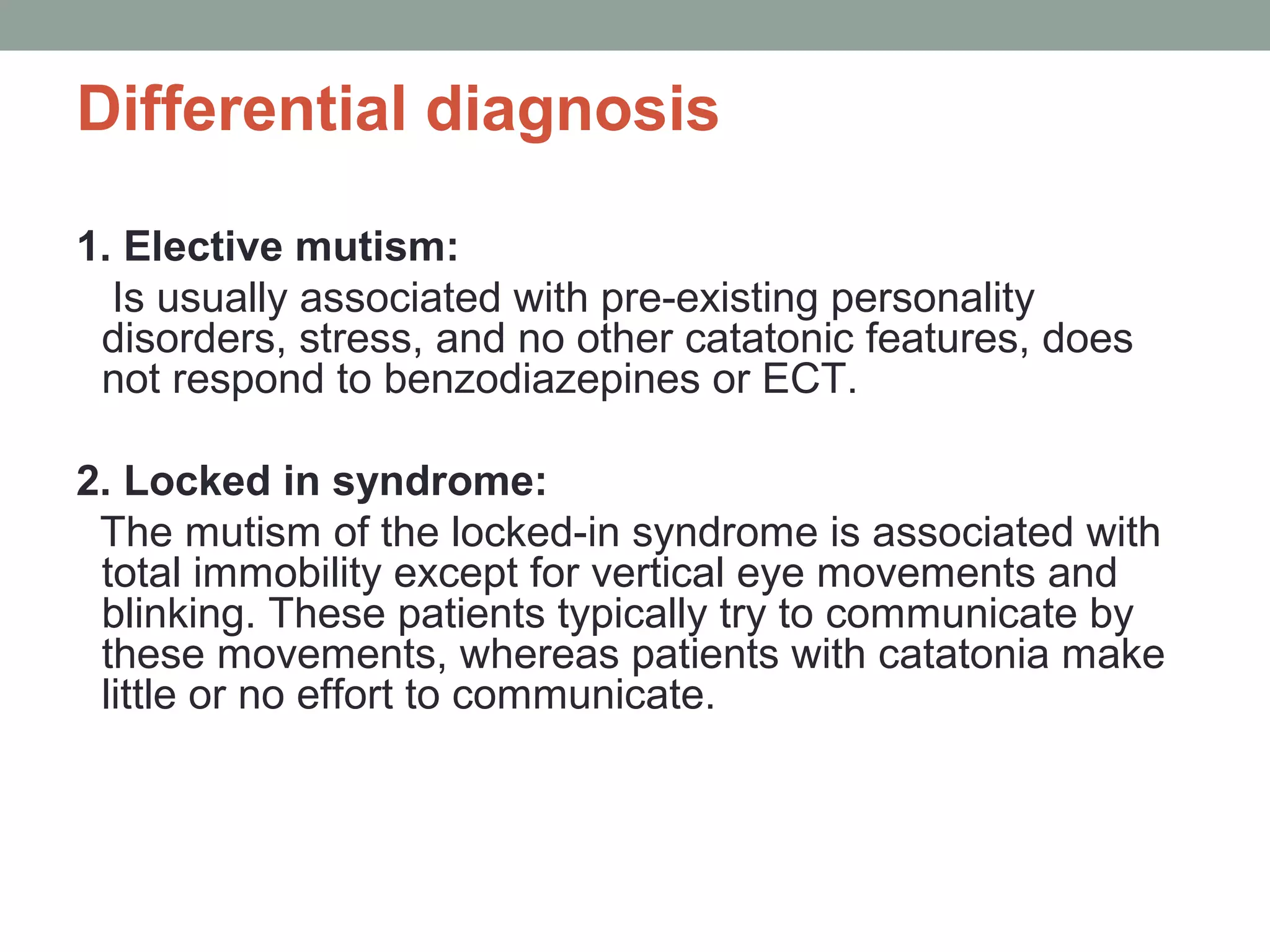 Differential diagnosis

1. Elective mutism:
Is usually associated with pre-existing personality disorders, stress, and no other catatonic features, does not respond to benzodiazepines or ECT.

2. Locked in syndrome:
The mutism of the locked-in syndrome is associated with total immobility except for vertical eye movements and blinking. These patients typically try to communicate by these movements, whereas patients with catatonia make little or no effort to communicate.